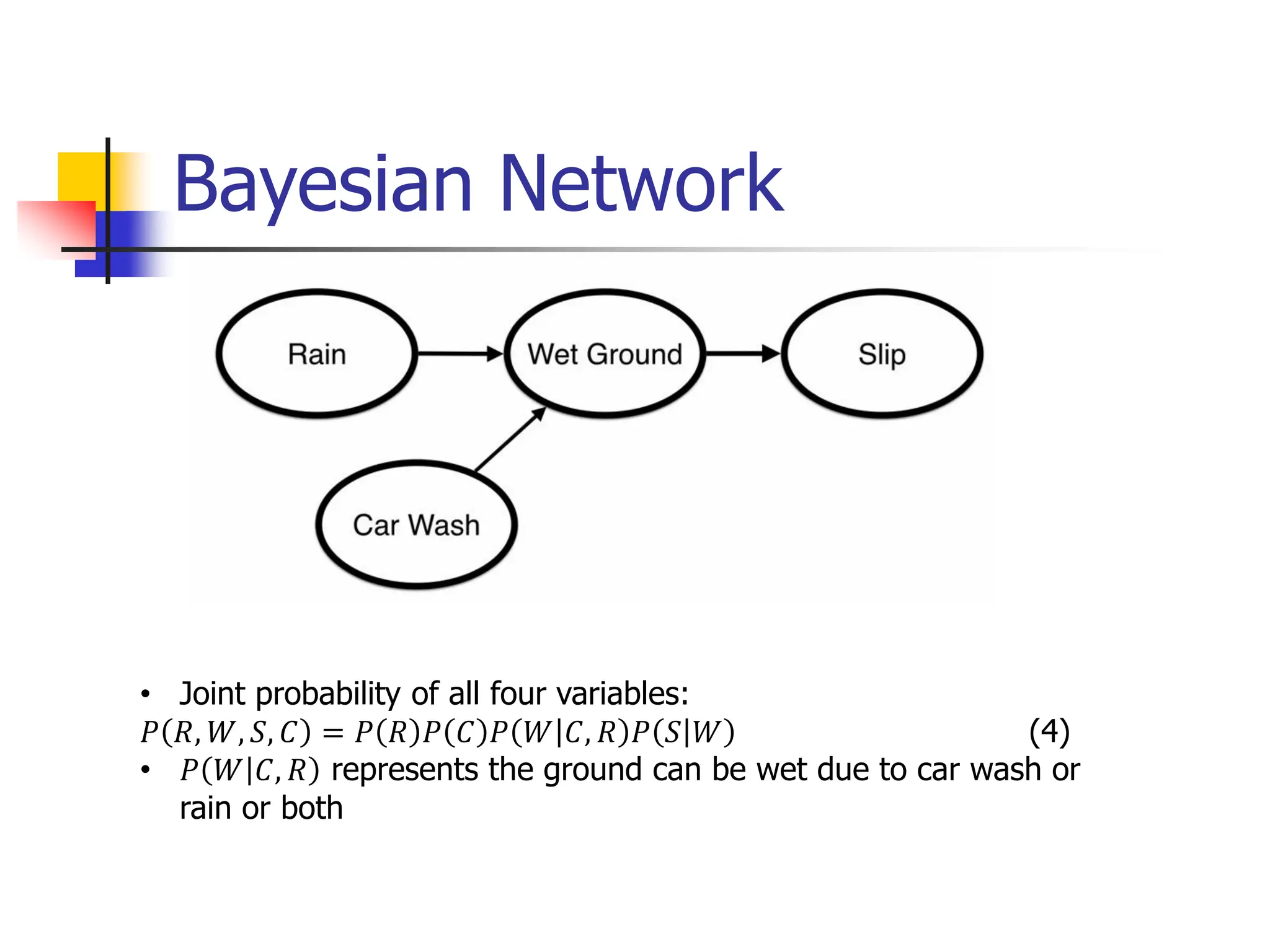 Bayesian Network

Rain

Wet Ground

Slip

Car Wash

• Joint probability of all four variables:
$P(R, W, S, C) = P(R)P(C)P(W|C, R)P(S|W)$ (4)
• $P(W|C, R)$ represents the ground can be wet due to car wash or rain or both